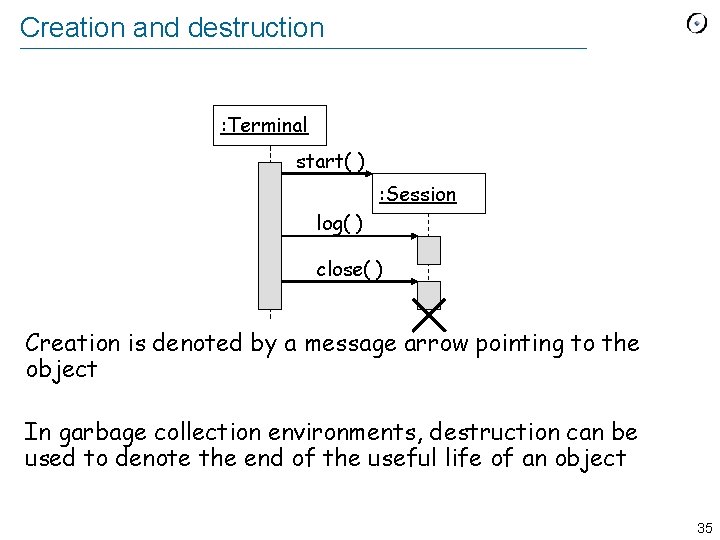 Creation and destruction

:Terminal

start( )

:Session

log( )

close( )

Creation is denoted by a message arrow pointing to the object

In garbage collection environments, destruction can be used to denote the end of the useful life of an object

35